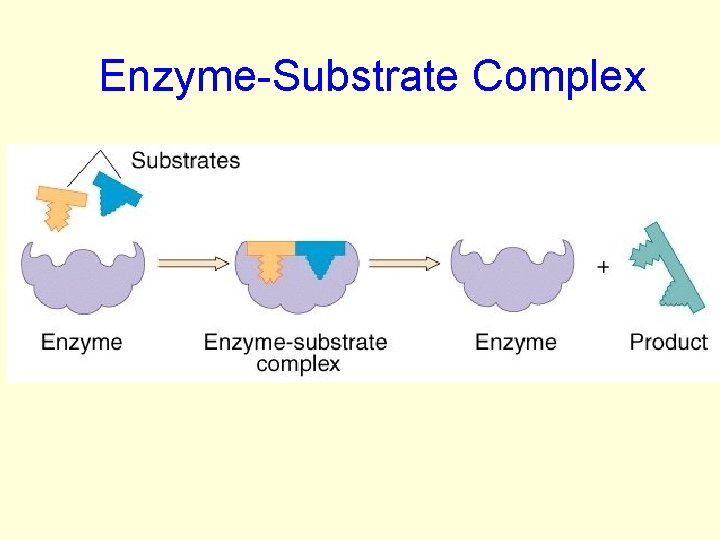 Enzyme-Substrate Complex

Substrates

Enzyme

Enzyme-substrate complex

Enzyme

+

Product